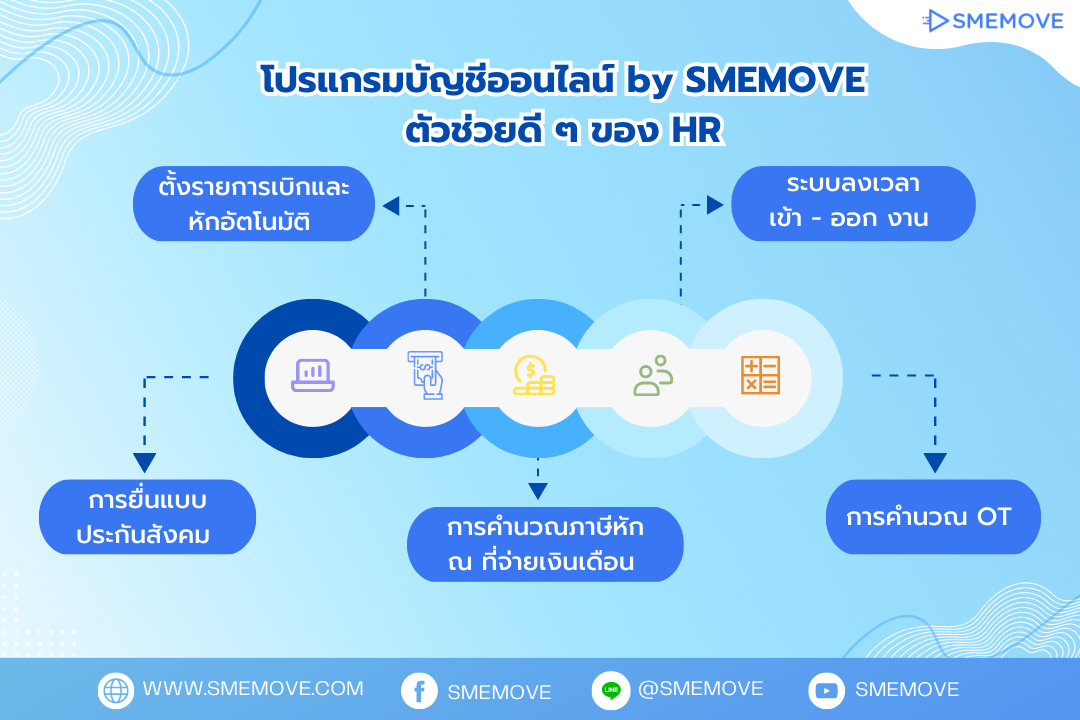 SMEMOVE

โปรแกรมบัญชีออนไลน์ by SMEMOVE
ตัวช่วยดี ๆ ของ HR

ตั้งรายการเบิกและหักอัตโนมัติ

ระบบลงเวลา เข้า - ออก งาน

การยื่นแบบประกันสังคม

การคำนวณภาษีหัก ณ ที่จ่ายเงินเดือน

การคำนวณ OT

WWW.SMEMOVE.COM
SMEMOVE
LINE
@SMEMOVE
SMEMOVE